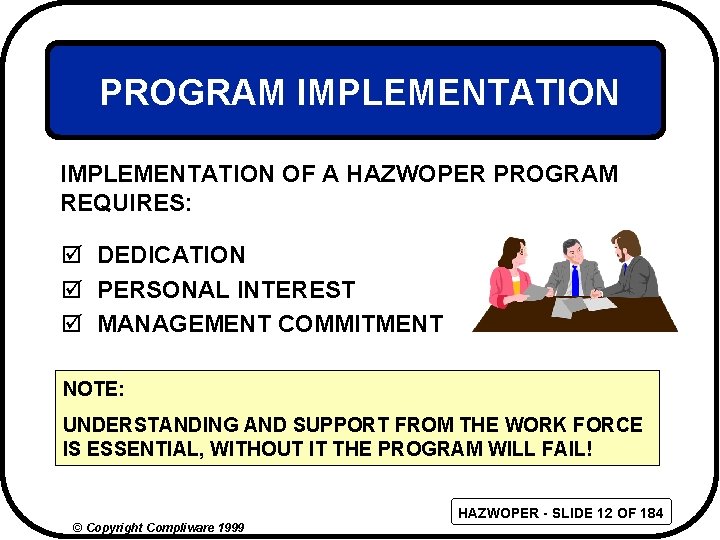 PROGRAM IMPLEMENTATION

IMPLEMENTATION OF A HAZWOPER PROGRAM REQUIRES:

☑ DEDICATION
☑ PERSONAL INTEREST
☑ MANAGEMENT COMMITMENT

NOTE:

UNDERSTANDING AND SUPPORT FROM THE WORK FORCE IS ESSENTIAL, WITHOUT IT THE PROGRAM WILL FAIL!

HAZWOPER - SLIDE 12 OF 184

© Copyright Compliware 1999